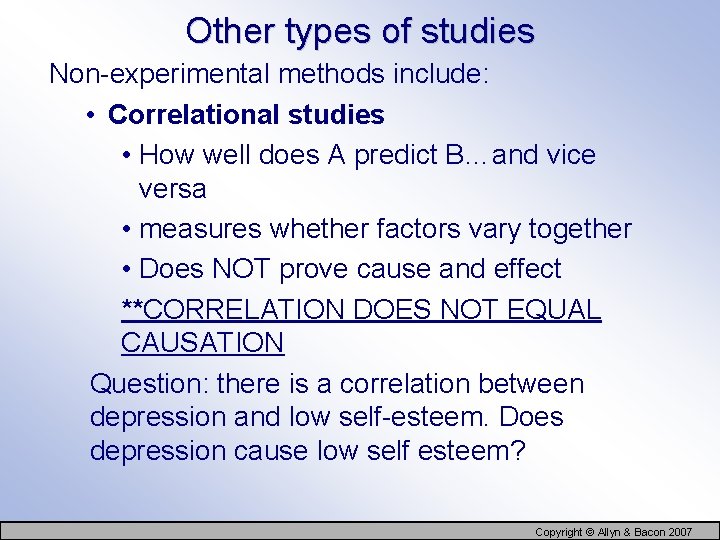 Other types of studies

Non-experimental methods include:

• Correlational studies

• How well does A predict B…and vice versa

• measures whether factors vary together

• Does NOT prove cause and effect

**CORRELATION DOES NOT EQUAL CAUSATION

Question: there is a correlation between depression and low self-esteem. Does depression cause low self esteem?

Copyright © Allyn & Bacon 2007